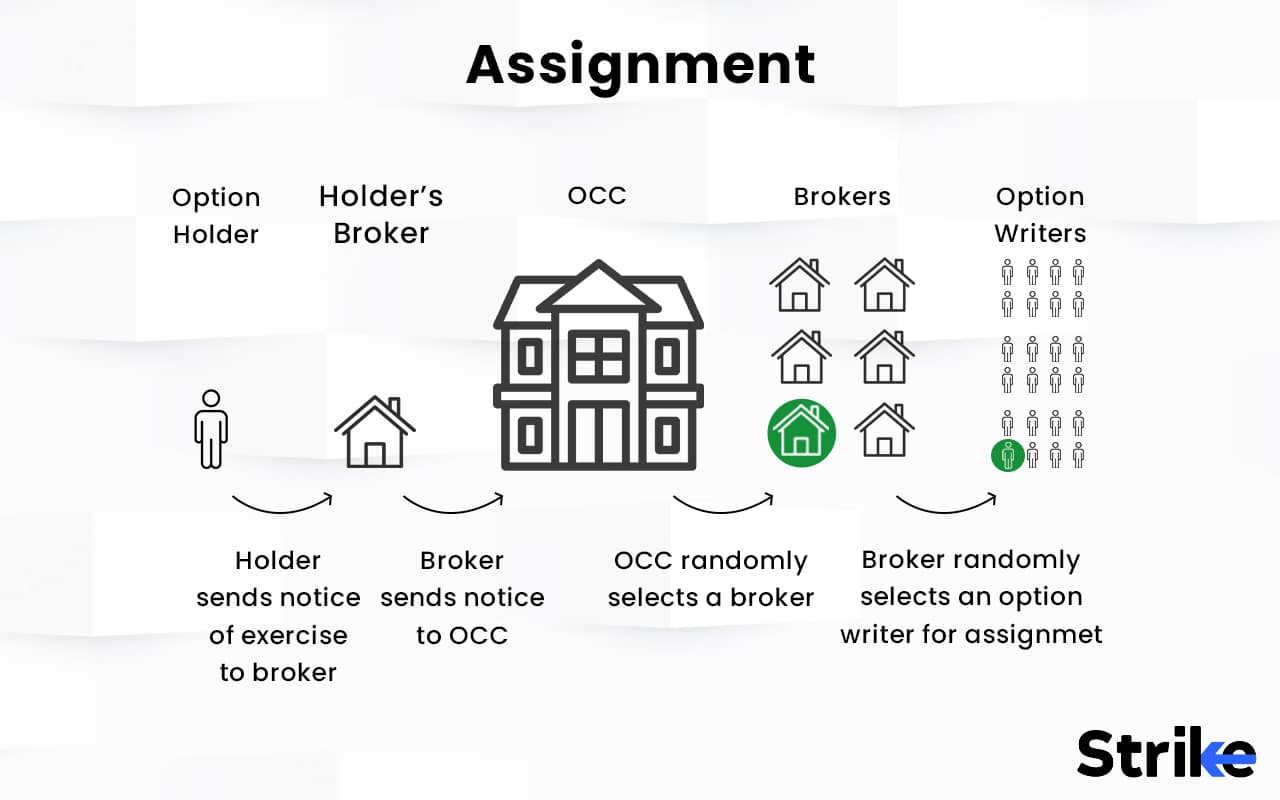 Assignment

Option Holder

Holder's Broker

OCC

Brokers

Option Writers

Holder sends notice of exercise to broker

Broker sends notice to OCC

OCC randomly selects a broker

Broker randomly selects an option writer for assignmet

Strike